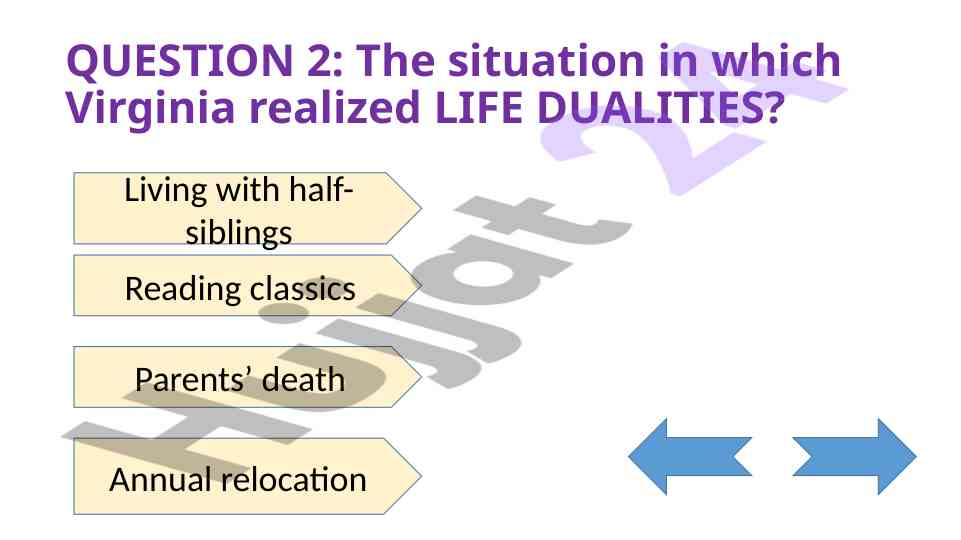 QUESTION 2: The situation in which Virginia realized LIFE DUALITIES?

Living with half-siblings

Reading classics

Parents’ death

Annual relocation

Hujjat 24